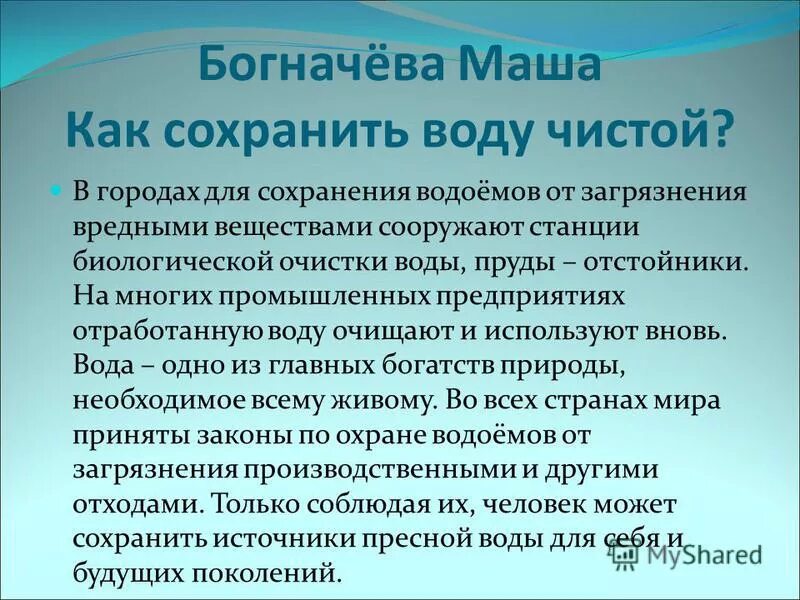 Богначёва Маша
Как сохранить воду чистой?

В городах для сохранения водоёмов от загрязнения вредными веществами сооружают станции биологической очистки воды, пруды – отстойники. На многих промышленных предприятиях отработанную воду очищают и используют вновь. Вода – одно из главных богатств природы, необходимое всему живому. Во всех странах мира приняты законы по охране водоёмов от загрязнения производственными и другими отходами. Только соблюдая их, человек может сохранить источники пресной воды для себя и будущих поколений.

MyShared